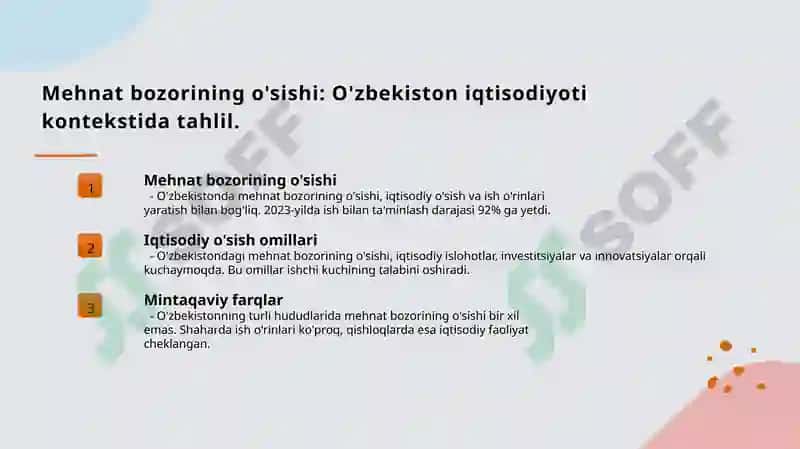 Mehnat bozorining o'sishi: O'zbekiston iqtisodiyoti kontekstida tahlil.

1

Mehnat bozorining o'sishi
- O'zbekistonda mehnat bozorining o'sishi, iqtisodiy o'sish va ish o'rinlari yaratish bilan bog'liq. 2023-yilda ish bilan ta'minlash darajasi 92% ga yetdi.

2

Iqtisodiy o'sish omillari
- O'zbekistondagi mehnat bozorining o'sishi, iqtisodiy islohotlar, investitsiyalar va innovatsiyalar orqali kuchaymoqda. Bu omillar ishchi kuchining talabini oshiradi.

3

Mintaqaviy farqlar
- O'zbekistonning turli hududlarida mehnat bozorining o'sishi bir xil emas. Shaharda ish o'rinlari ko'proq, qishloqlarda esa iqtisodiy faoliyat cheklangan.

SOFF

SOFF